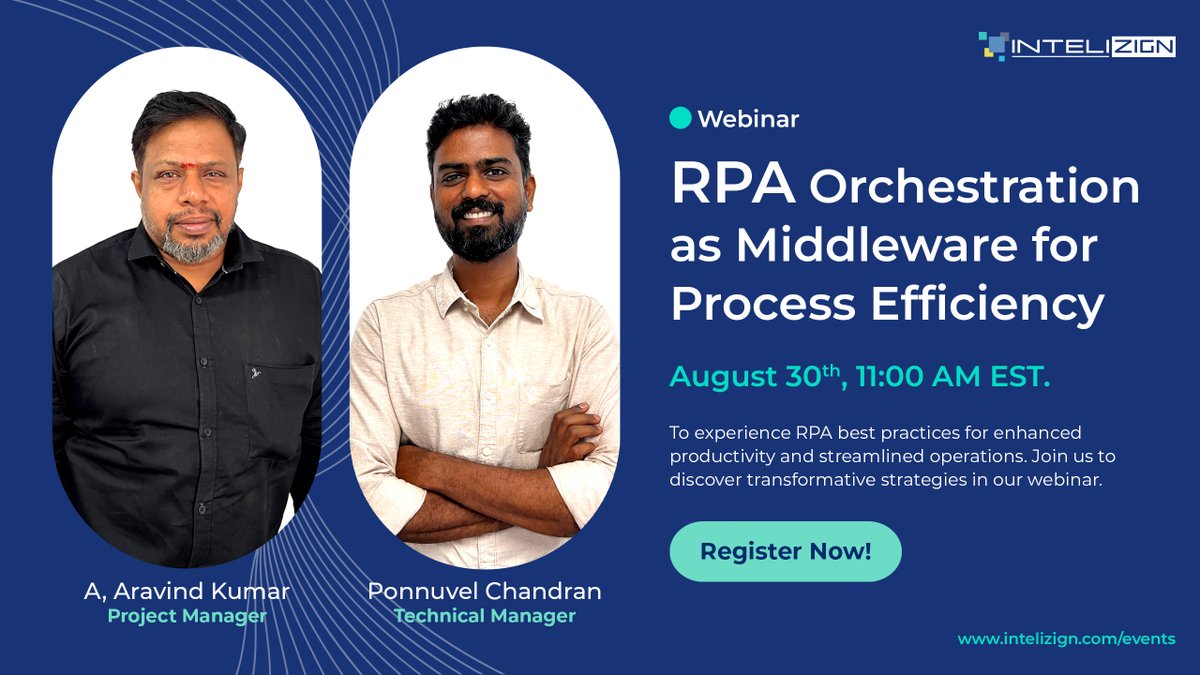 INTELIZIGN

Webinar

RPA Orchestration as Middleware for Process Efficiency

August 30$^{th}$, 11:00 AM EST.

To experience RPA best practices for enhanced productivity and streamlined operations. Join us to discover transformative strategies in our webinar.

Register Now!

A, Aravind Kumar
Project Manager

Ponnuvel Chandran
Technical Manager

www.intelizign.com/events